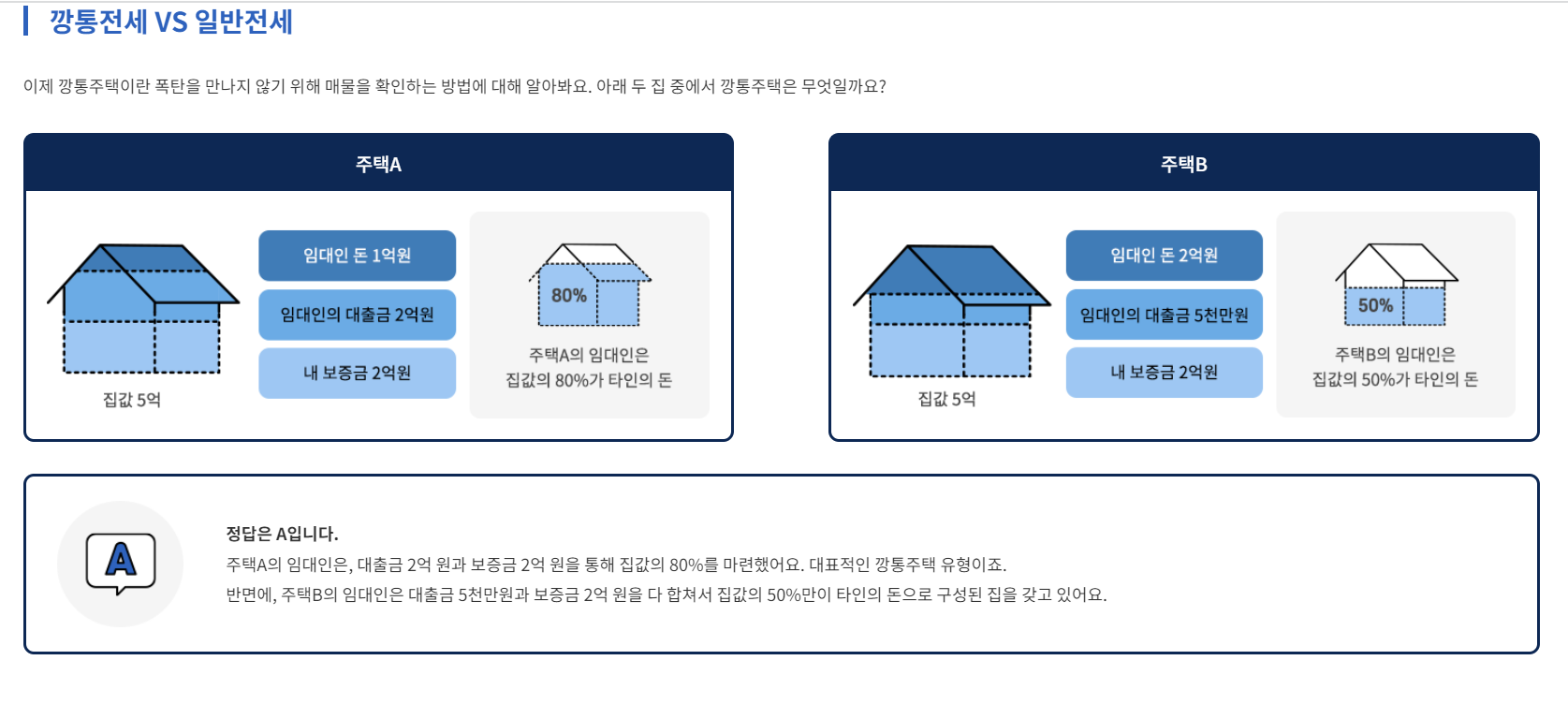 깡통전세 VS 일반전세

이제 깡통주택이란 폭탄을 만나지 않기 위해 매물을 확인하는 방법에 대해 알아봐요. 아래 두 집 중에서 깡통주택은 무엇일까요?

주택A

집값 5억

임대인 돈 1억원

임대인의 대출금 2억원

내 보증금 2억원

80%

주택A의 임대인은 집값의 80%가 타인의 돈

주택B

집값 5억

임대인 돈 2억원

임대인의 대출금 5천만원

내 보증금 2억원

50%

주택B의 임대인은 집값의 50%가 타인의 돈

A

정답은 A입니다.
주택A의 임대인은, 대출금 2억 원과 보증금 2억 원을 통해 집값의 80%를 마련했어요. 대표적인 깡통주택 유형이죠.
반면에, 주택B의 임대인은 대출금 5천만원과 보증금 2억 원을 다 합쳐서 집값의 50%만이 타인의 돈으로 구성된 집을 갖고 있어요.